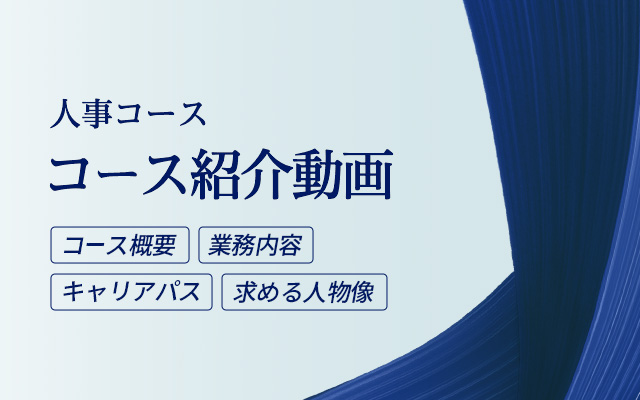 人事コース

コース紹介動画

コース概要
業務内容
キャリアパス
求める人物像